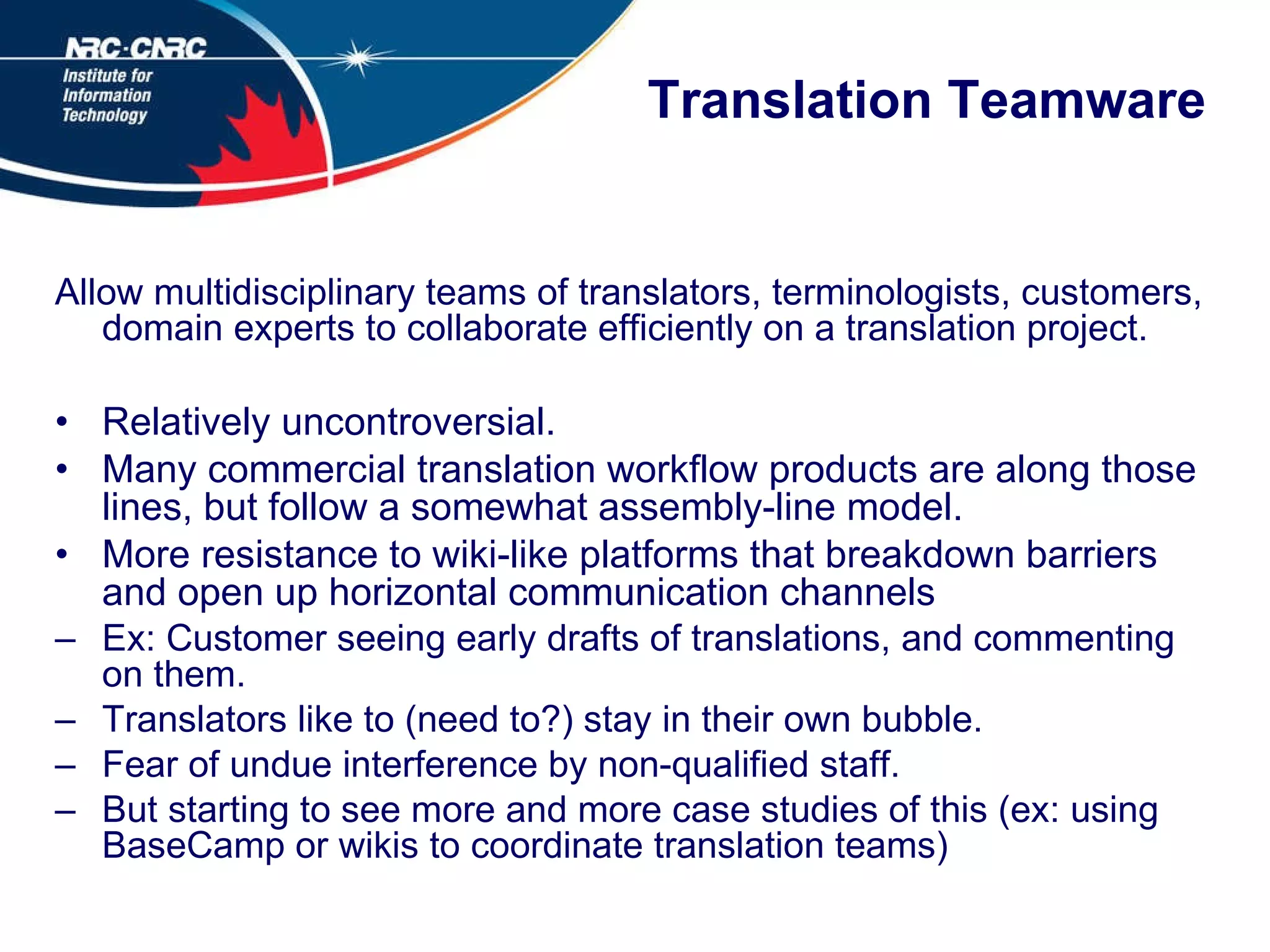 NRC·CNRC
Institute for Information Technology

Translation Teamware

Allow multidisciplinary teams of translators, terminologists, customers, domain experts to collaborate efficiently on a translation project.

• Relatively uncontroversial.
• Many commercial translation workflow products are along those lines, but follow a somewhat assembly-line model.
• More resistance to wiki-like platforms that breakdown barriers and open up horizontal communication channels
– Ex: Customer seeing early drafts of translations, and commenting on them.
– Translators like to (need to?) stay in their own bubble.
– Fear of undue interference by non-qualified staff.
– But starting to see more and more case studies of this (ex: using BaseCamp or wikis to coordinate translation teams)